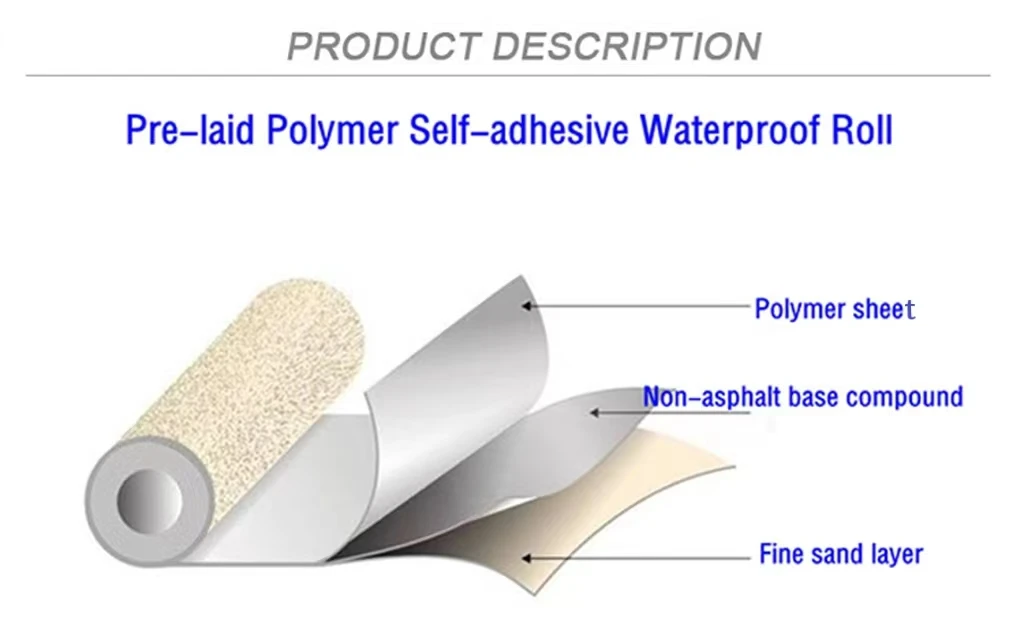 PRODUCT DESCRIPTION

Pre-laid Polymer Self-adhesive Waterproof Roll

Polymer sheet

Non-asphalt base compound

Fine sand layer